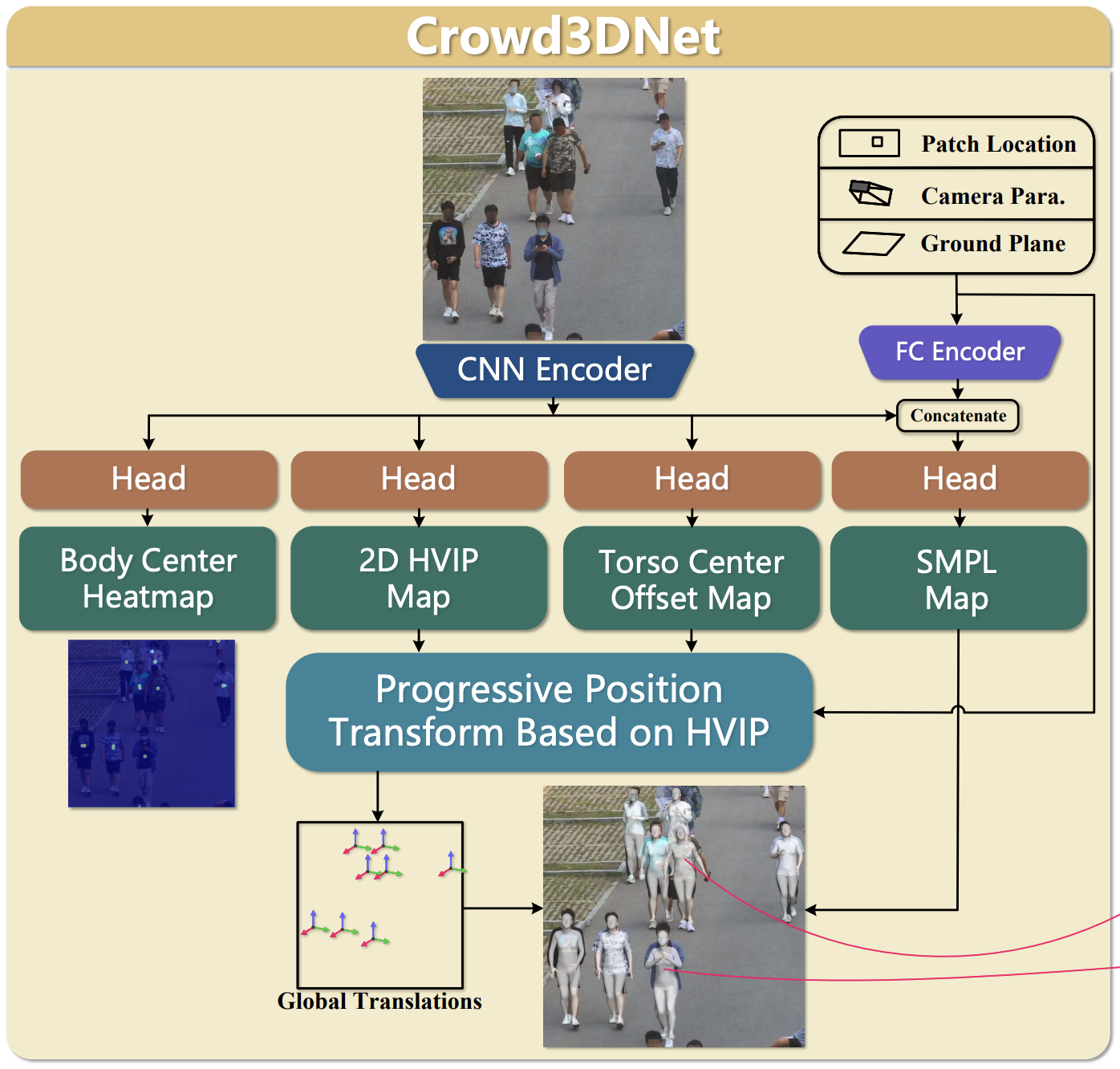 Crowd3DNet

Patch Location
Camera Para.
Ground Plane

CNN Encoder

FC Encoder

Concatenate

Head

Head

Head

Head

Body Center Heatmap

2D HVIP Map

Torso Center Offset Map

SMPL Map

Progressive Position Transform Based on HVIP

Global Translations